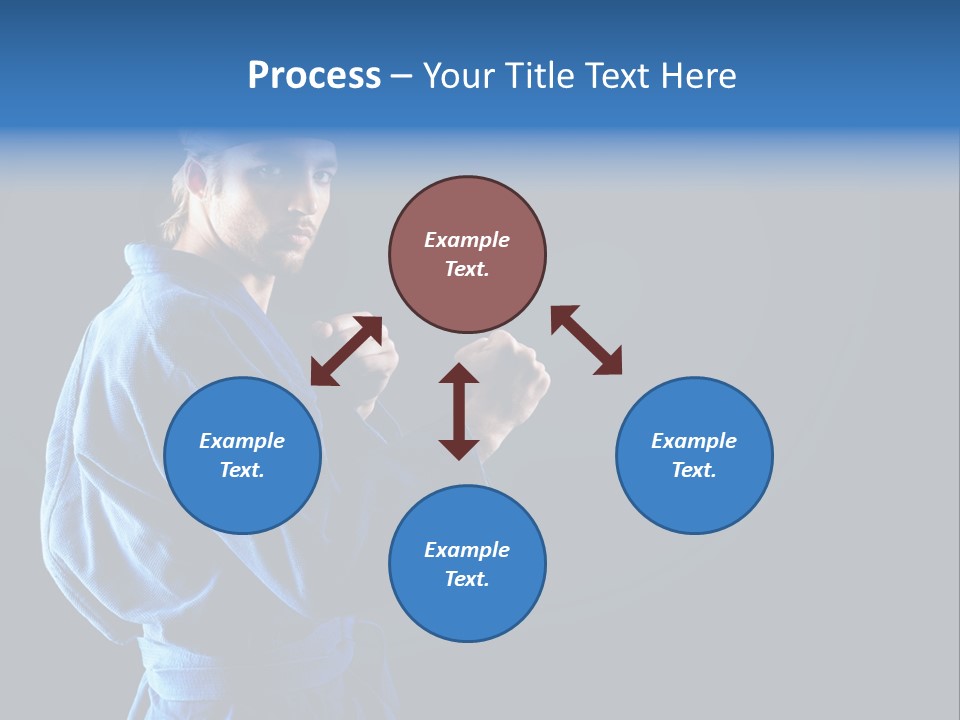 Process – Your Title Text Here

Example Text.

Example Text.

Example Text.

Example Text.